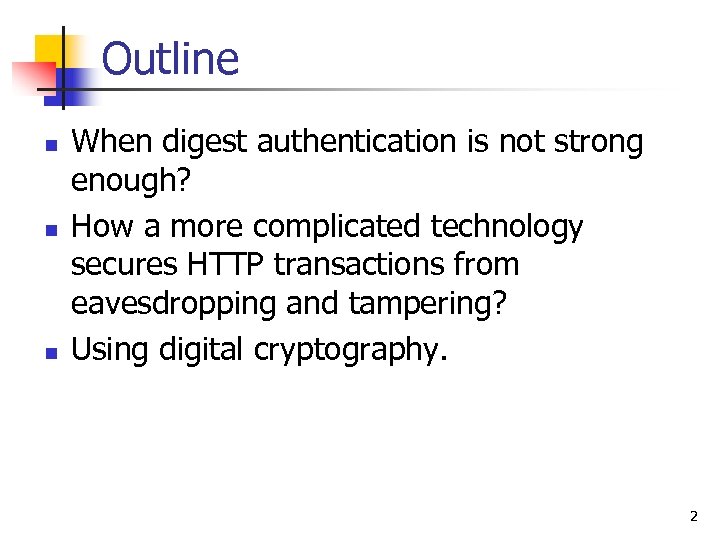 Outline

- When digest authentication is not strong enough?
- How a more complicated technology secures HTTP transactions from eavesdropping and tampering?
- Using digital cryptography.

2